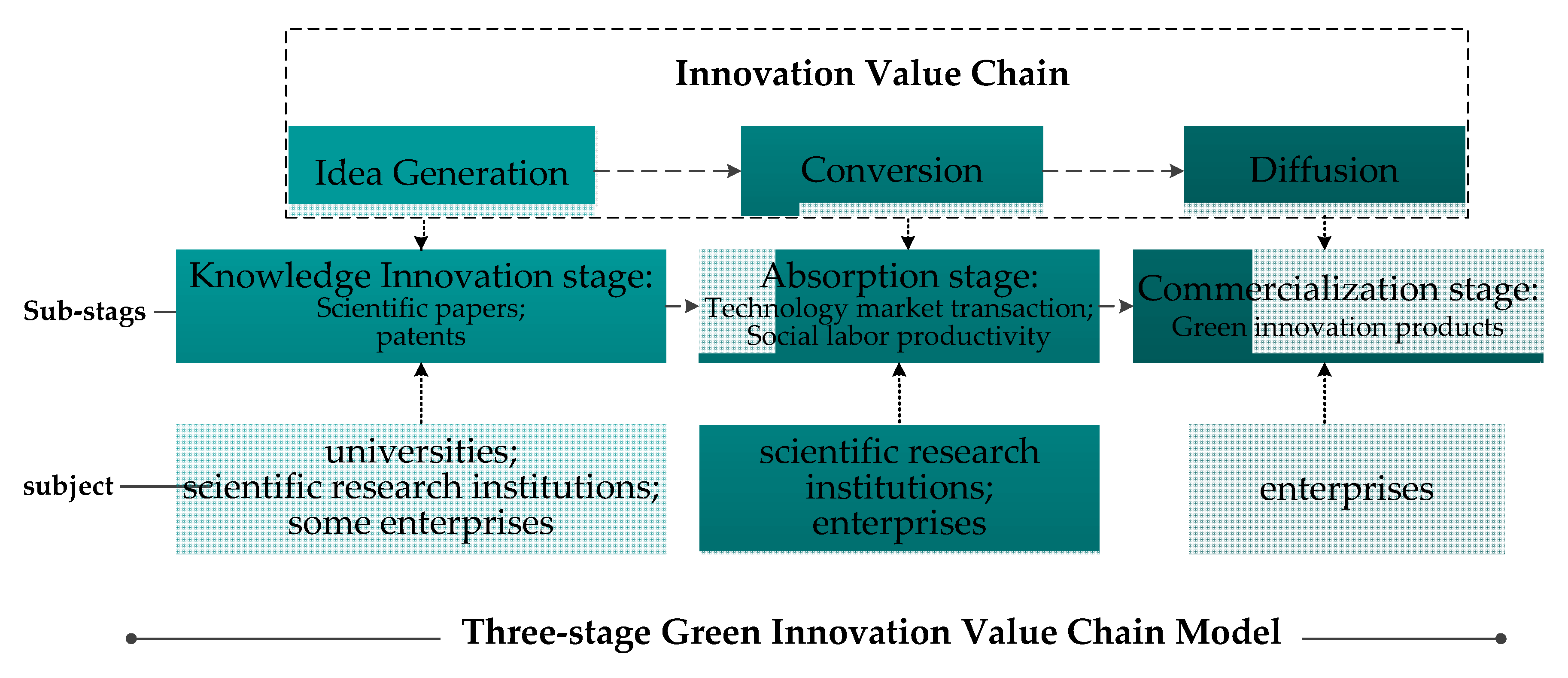 Innovation Value Chain

Idea Generation

Conversion

Diffusion

Sub-stags

Knowledge Innovation stage:
Scientific papers;
patents

Absorption stage:
Technology market transaction;
Social labor productivity

Commercialization stage:
Green innovation products

subject

universities;
scientific research institutions;
some enterprises

scientific research
institutions;
enterprises

enterprises

Three-stage Green Innovation Value Chain Model